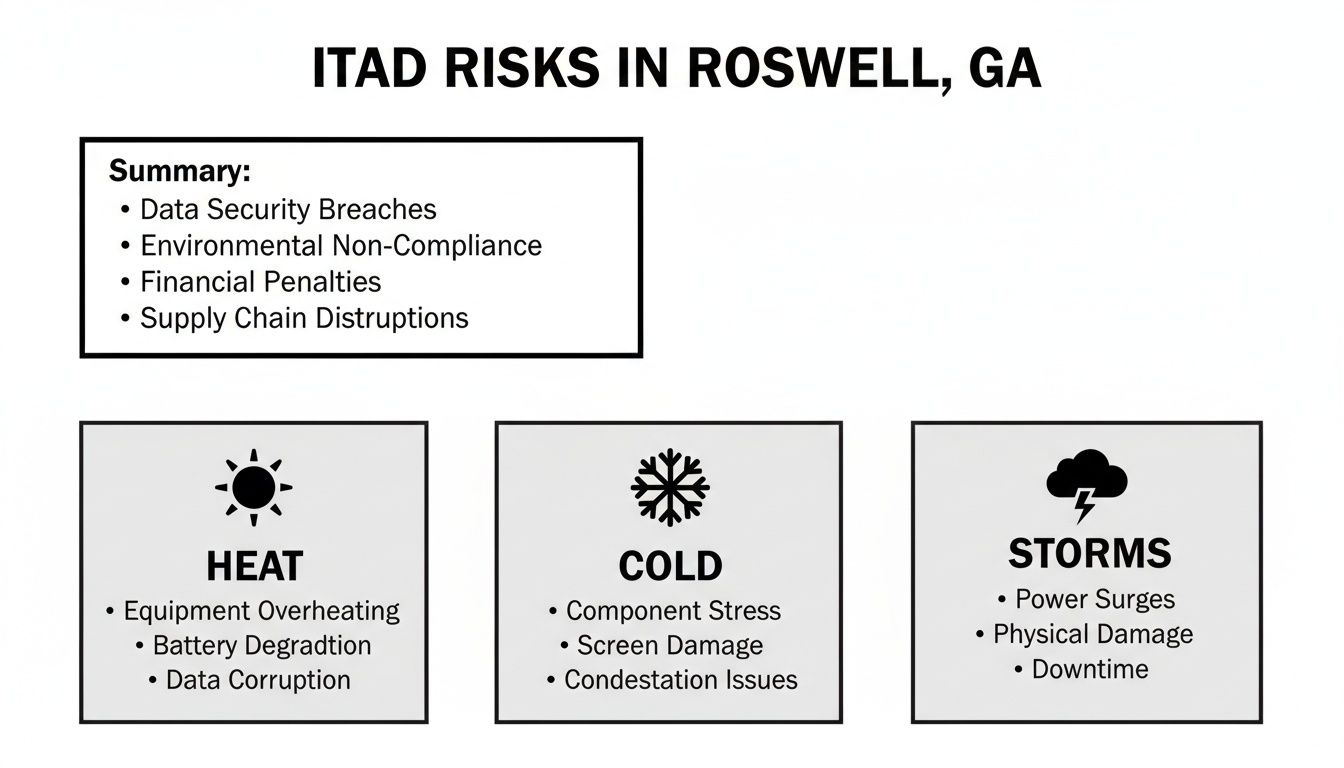 ITAD RISKS IN ROSWELL, GA

Summary:
• Data Security Breaches
• Environmental Non-Compliance
• Financial Penalties
• Supply Chain Distruptions

HEAT
• Equipment Overheating
• Battery Degradtion
• Data Corruption

COLD
• Component Stress
• Screen Damage
• Condestation Issues

STORMS
• Power Surges
• Physical Damage
• Downtime